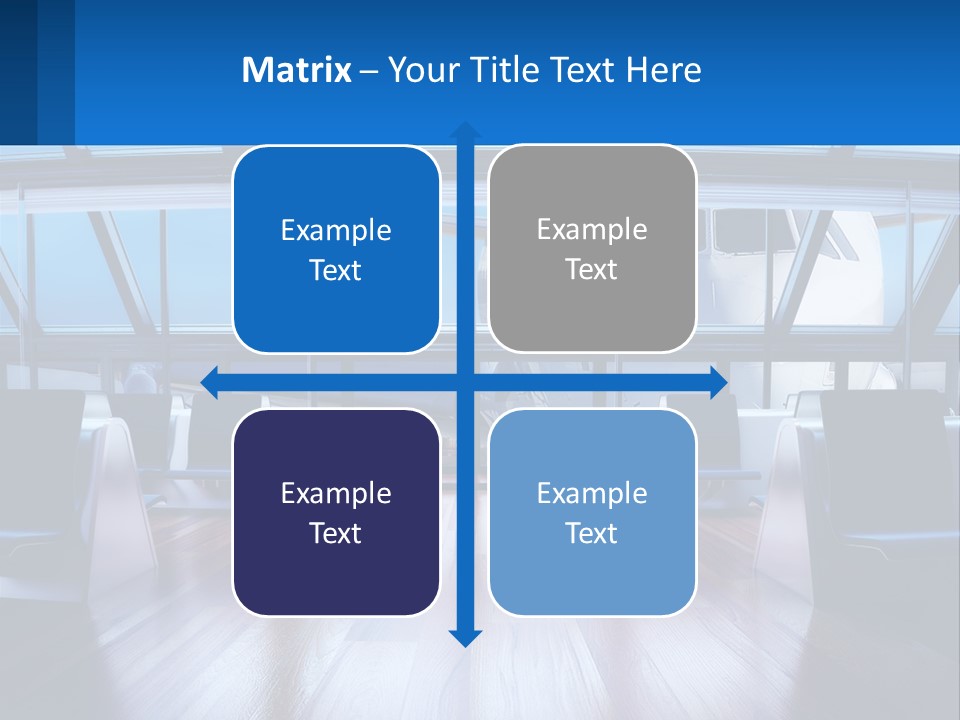 Matrix – Your Title Text Here

Example Text

Example Text

Example Text

Example Text